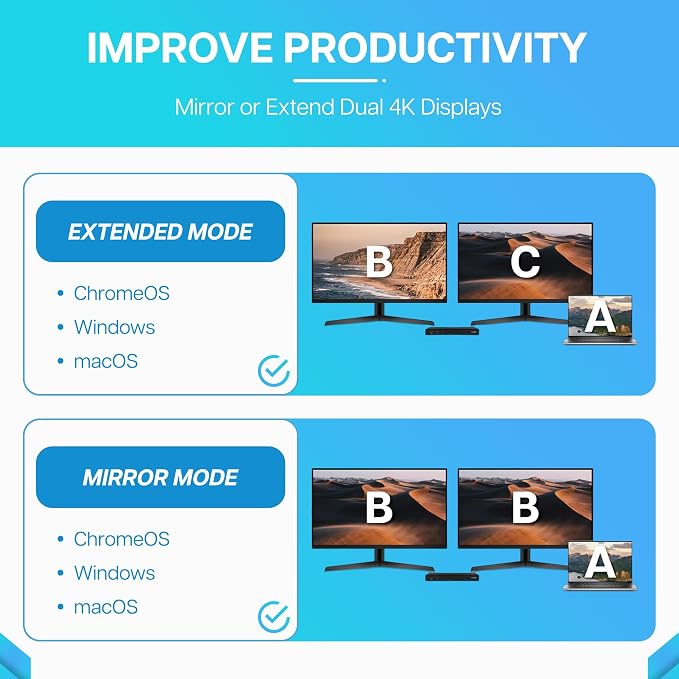 IMPROVE PRODUCTIVITY

Mirror or Extend Dual 4K Displays

EXTENDED MODE

• ChromeOS
• Windows
• macOS

B

C

A

MIRROR MODE

• ChromeOS
• Windows
• macOS

B

B

A